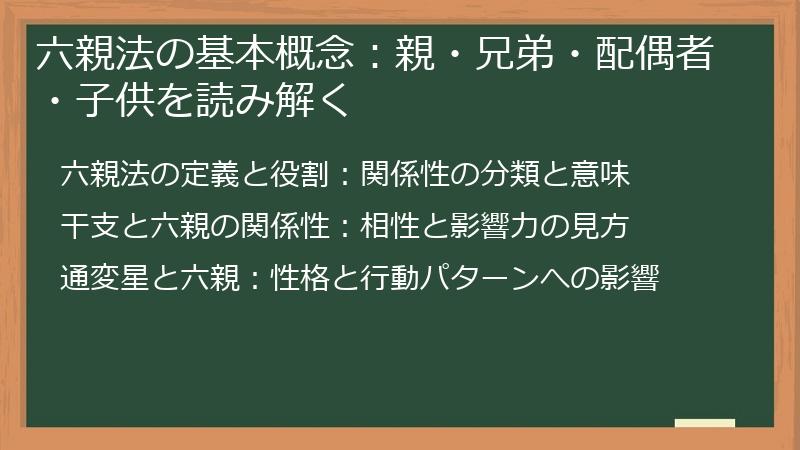 六親法の基本概念：親・兄弟・配偶者・子供を読み解く

六親法の定義と役割：関係性の分類と意味

干支と六親の関係性：相性と影響力の見方

通変星と六親：性格と行動パターンへの影響